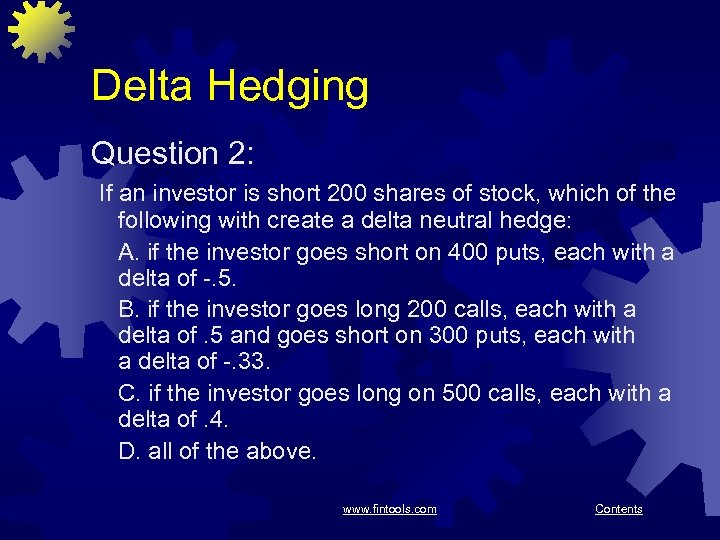 Delta Hedging

Question 2:

If an investor is short 200 shares of stock, which of the following with create a delta neutral hedge:

A. if the investor goes short on 400 puts, each with a delta of -.5.

B. if the investor goes long 200 calls, each with a delta of .5 and goes short on 300 puts, each with a delta of -.33.

C. if the investor goes long on 500 calls, each with a delta of .4.

D. all of the above.

www.fintools.com

Contents